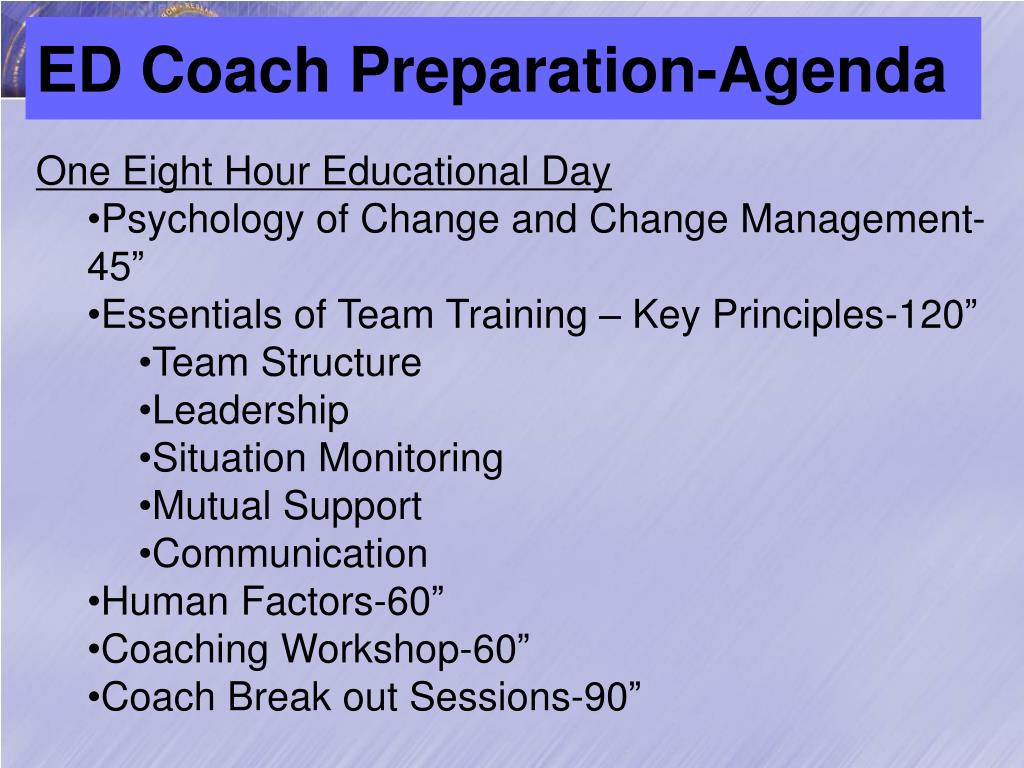 ED Coach Preparation-Agenda

One Eight Hour Educational Day

•Psychology of Change and Change Management-45”

•Essentials of Team Training – Key Principles-120”

•Team Structure

•Leadership

•Situation Monitoring

•Mutual Support

•Communication

•Human Factors-60”

•Coaching Workshop-60”

•Coach Break out Sessions-90”